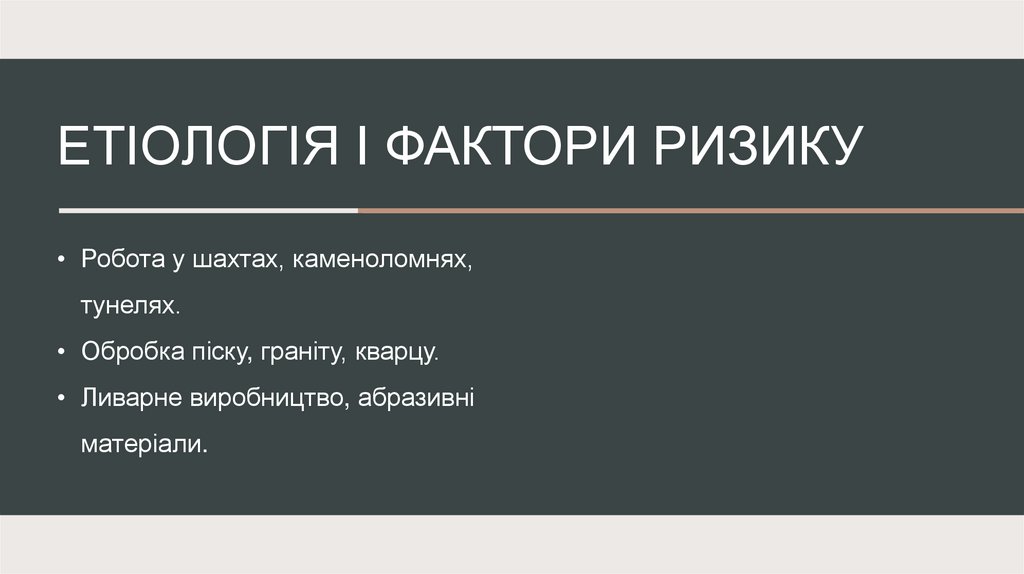 ЕТІОЛОГІЯ І ФАКТОРИ РИЗИКУ

• Робота у шахтах, каменоломнях, тунелях.
• Обробка піску, граніту, кварцу.
• Ливарне виробництво, абразивні матеріали.